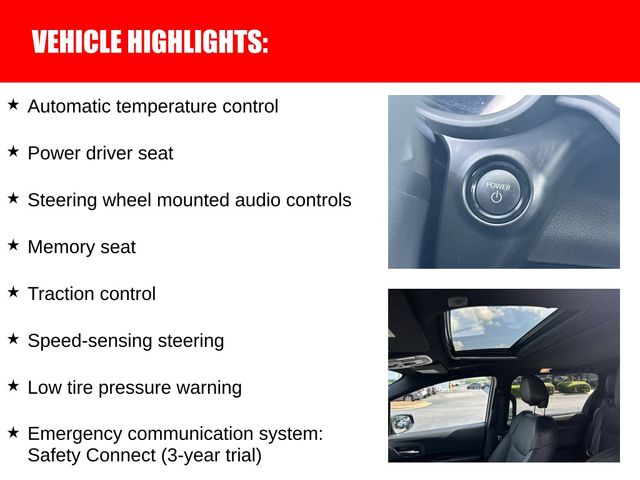 VEHICLE HIGHLIGHTS:

★ Automatic temperature control

★ Power driver seat

★ Steering wheel mounted audio controls

★ Memory seat

★ Traction control

★ Speed-sensing steering

★ Low tire pressure warning

★ Emergency communication system: Safety Connect (3-year trial)

POWER